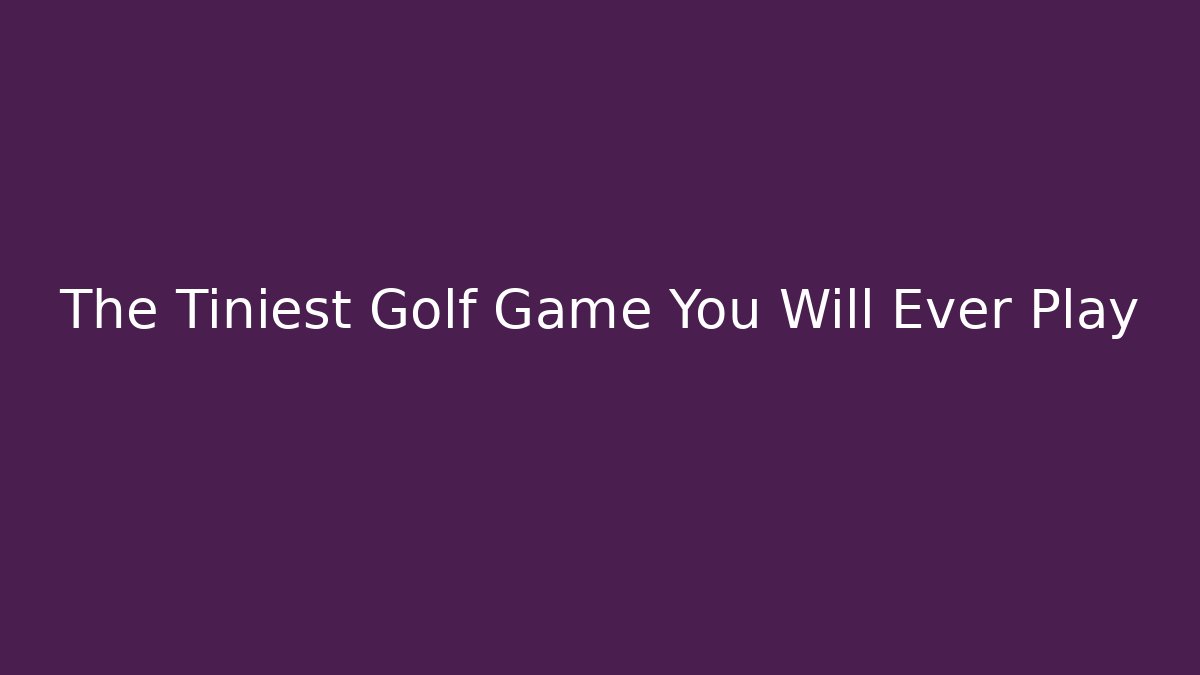 The Tiniest Golf Game You Will Ever Play